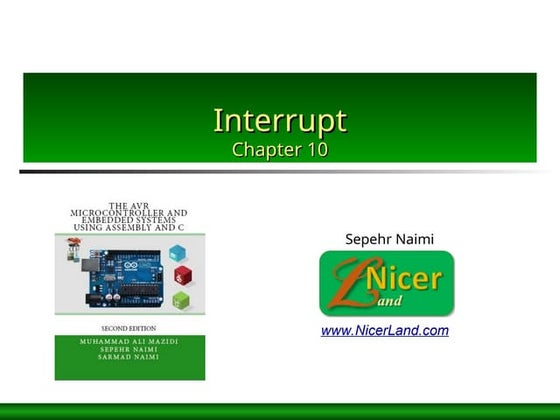 Interrupt
Chapter 10

THE AVR MICROCONTROLLER AND EMBEDDED SYSTEMS USING ASSEMBLY AND C

SECOND EDITION

MUHAMMAD ALI MAZIDI
SEPEHR NAIMI
SARMAD NAIMI

Sepehr Naimi

Nicer Land

www.NicerLand.com